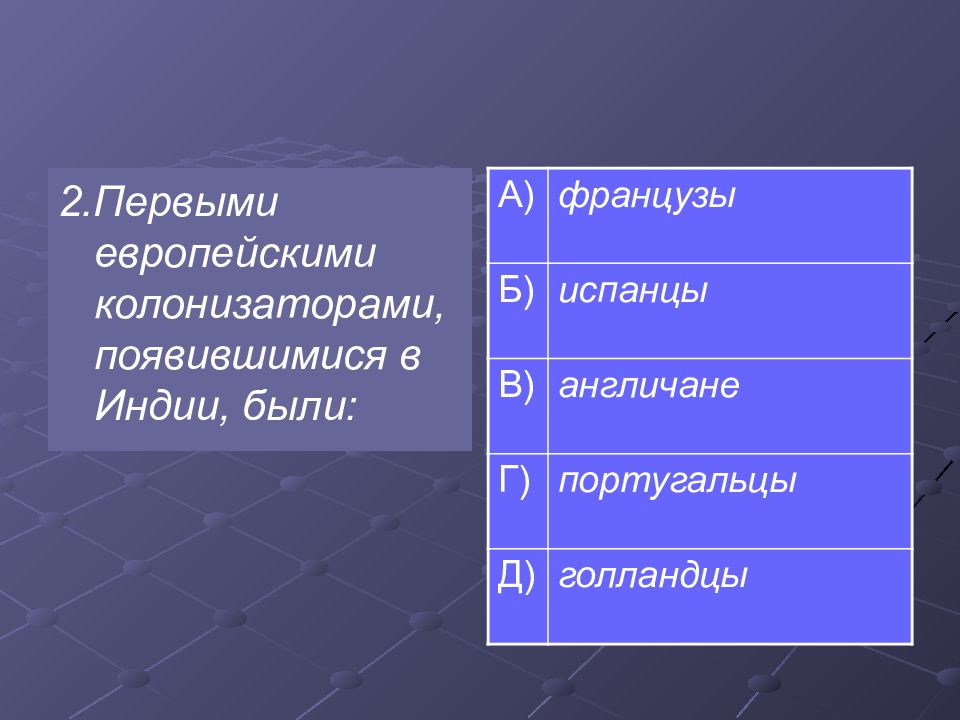 2.Первыми европейскими колонизаторами, появившимися в Индии, были:

| А) | французы |
|---|---|
| Б) | испанцы |
| В) | англичане |
| Г) | португальцы |
| Д) | голландцы |